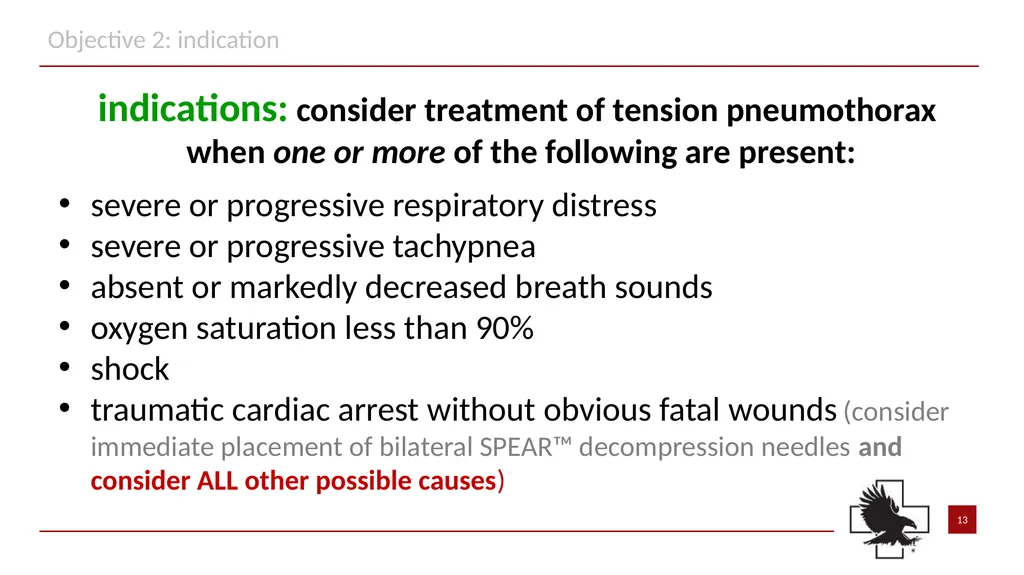 Objective 2: indication

indications: consider treatment of tension pneumothorax when one or more of the following are present:

• severe or progressive respiratory distress
• severe or progressive tachypnea
• absent or markedly decreased breath sounds
• oxygen saturation less than 90%
• shock
• traumatic cardiac arrest without obvious fatal wounds (consider immediate placement of bilateral SPEAR™ decompression needles and consider ALL other possible causes)

13